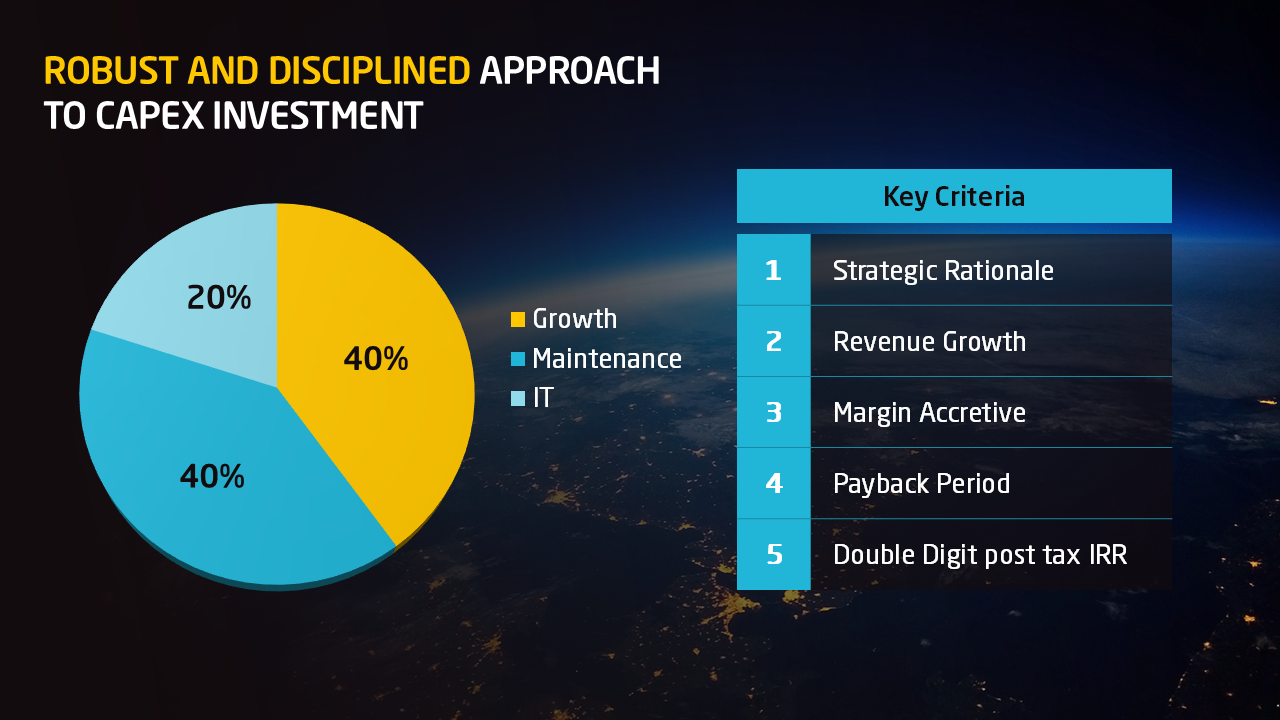 ROBUST AND DISCIPLINED APPROACH TO CAPEX INVESTMENT

20%
40%
40%

Growth
Maintenance
IT

| Key Criteria | |
|---|---|
| 1 | Strategic Rationale |
| 2 | Revenue Growth |
| 3 | Margin Accretive |
| 4 | Payback Period |
| 5 | Double Digit post tax IRR |